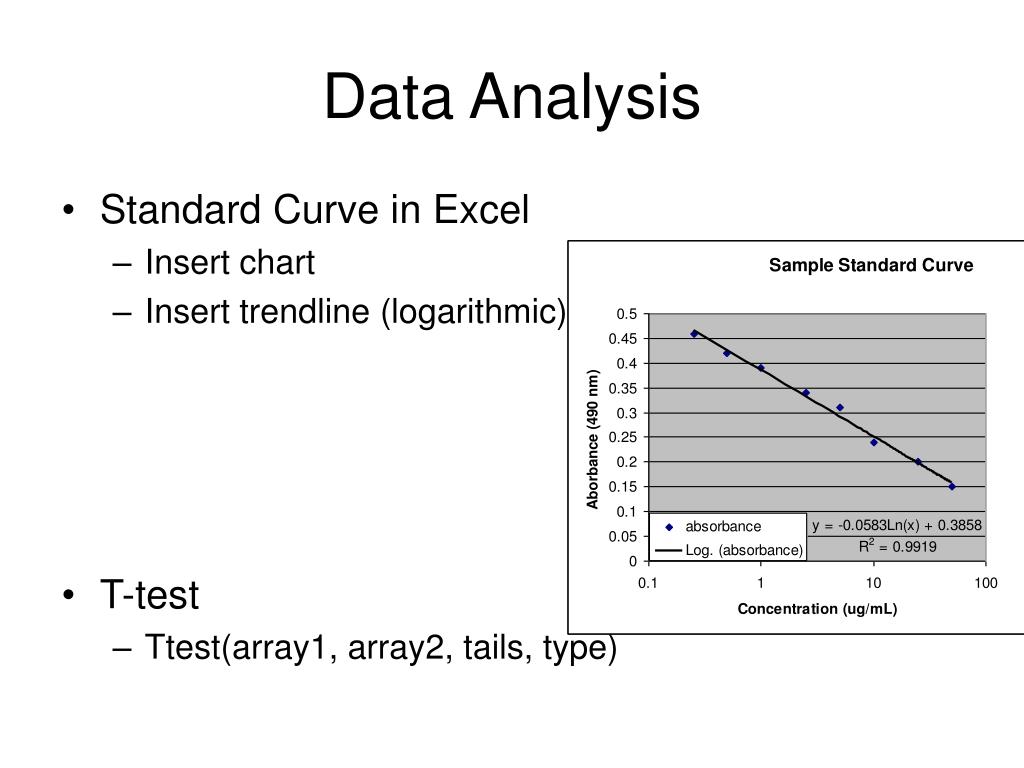 Data Analysis

• Standard Curve in Excel
– Insert chart
– Insert trendline (logarithmic)

Sample Standard Curve

Aborbance (490 nm)

0.5
0.45
0.4
0.35
0.3
0.25
0.2
0.15
0.1
0.05
0

absorbance
Log. (absorbance)

y = -0.0583Ln(x) + 0.3858
$R^2$ = 0.9919

0.1
1
10
100

Concentration (ug/mL)

• T-test
– Ttest(array1, array2, tails, type)